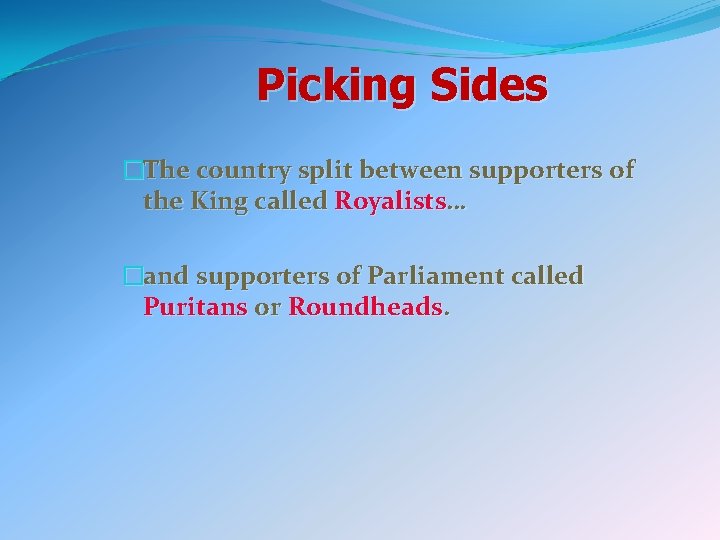 Picking Sides

The country split between supporters of the King called Royalists…

and supporters of Parliament called Puritans or Roundheads.